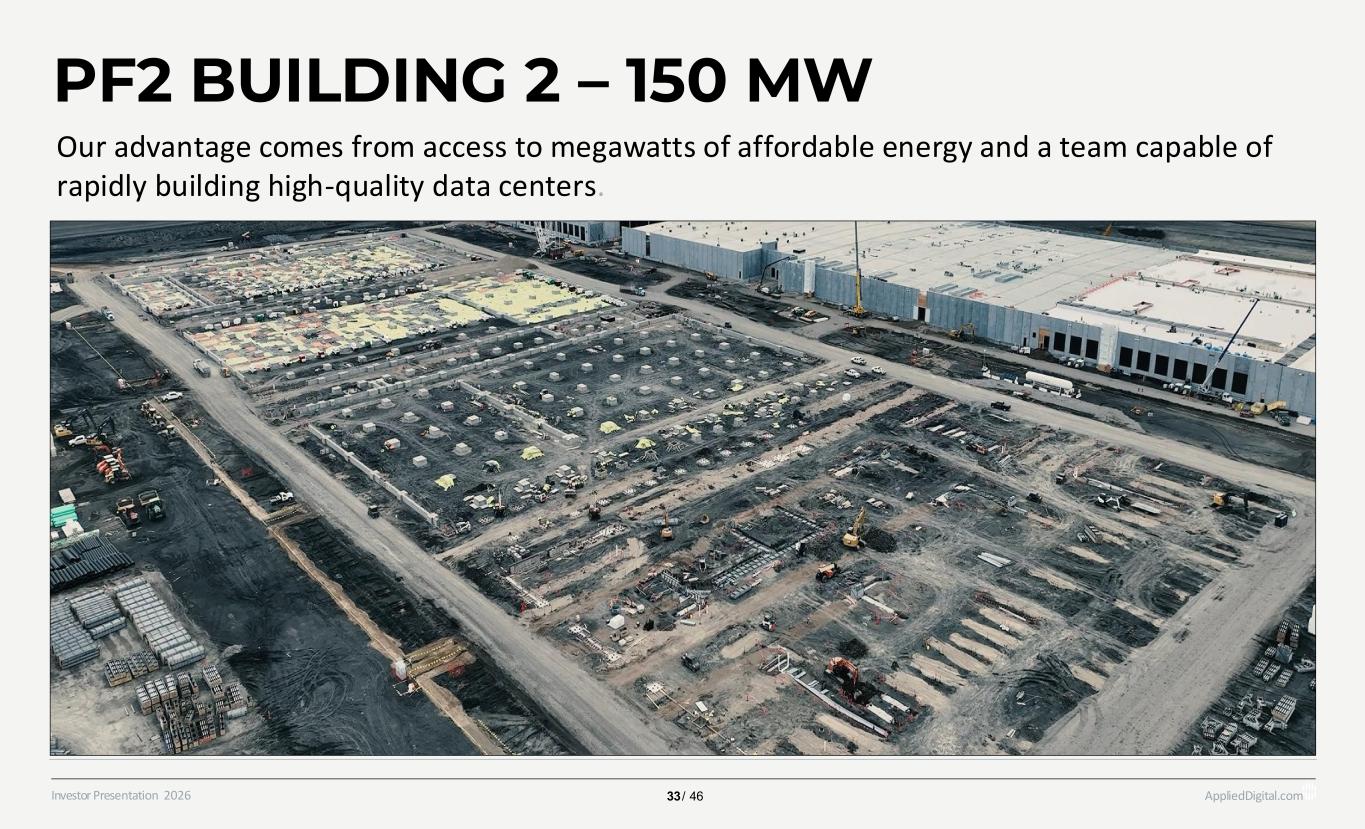 PF2 BUILDING 2 – 150 MW

Our advantage comes from access to megawatts of affordable energy and a team capable of rapidly building high-quality data centers.

Investor Presentation 2026

33/ 46

AppliedDigital.com